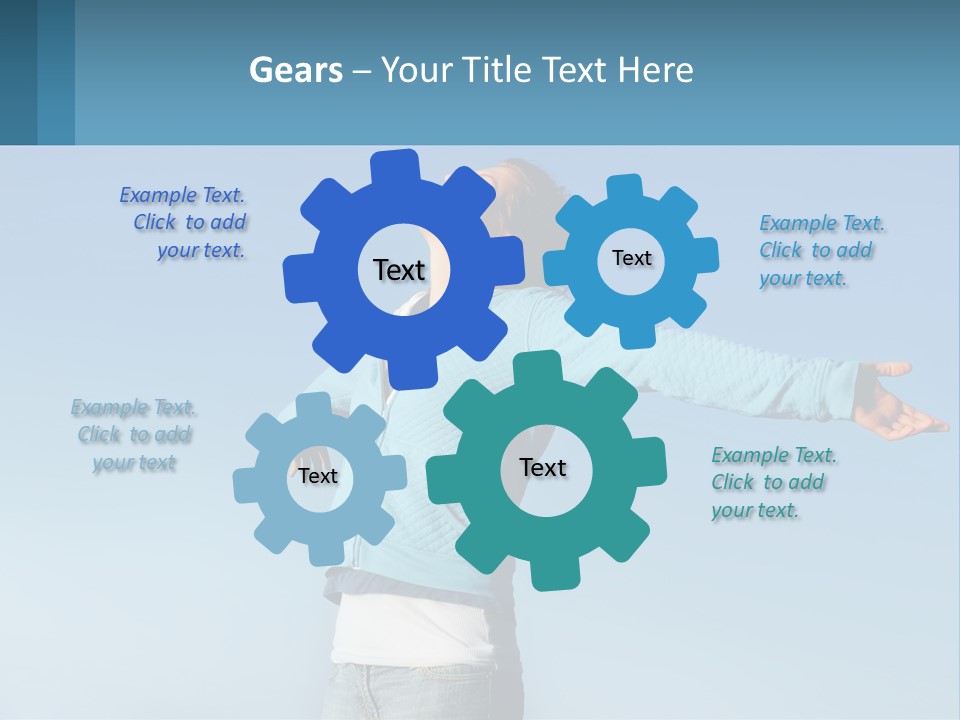 Gears – Your Title Text Here

Example Text. Click to add your text.

Text

Text

Example Text. Click to add your text.

Example Text. Click to add your text

Text

Text

Example Text. Click to add your text.